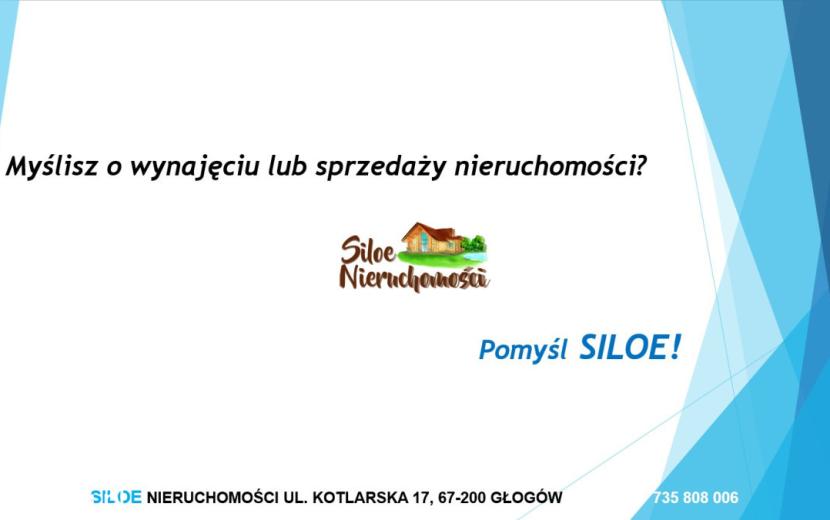 Myślisz o wynajęciu lub sprzedaży nieruchomości?

Siloe Nieruchomości

Pomyśl SILOE!

SILOE NIERUCHOMOŚCI UL. KOTLARSKA 17, 67-200 GŁOGÓW 735 808 006